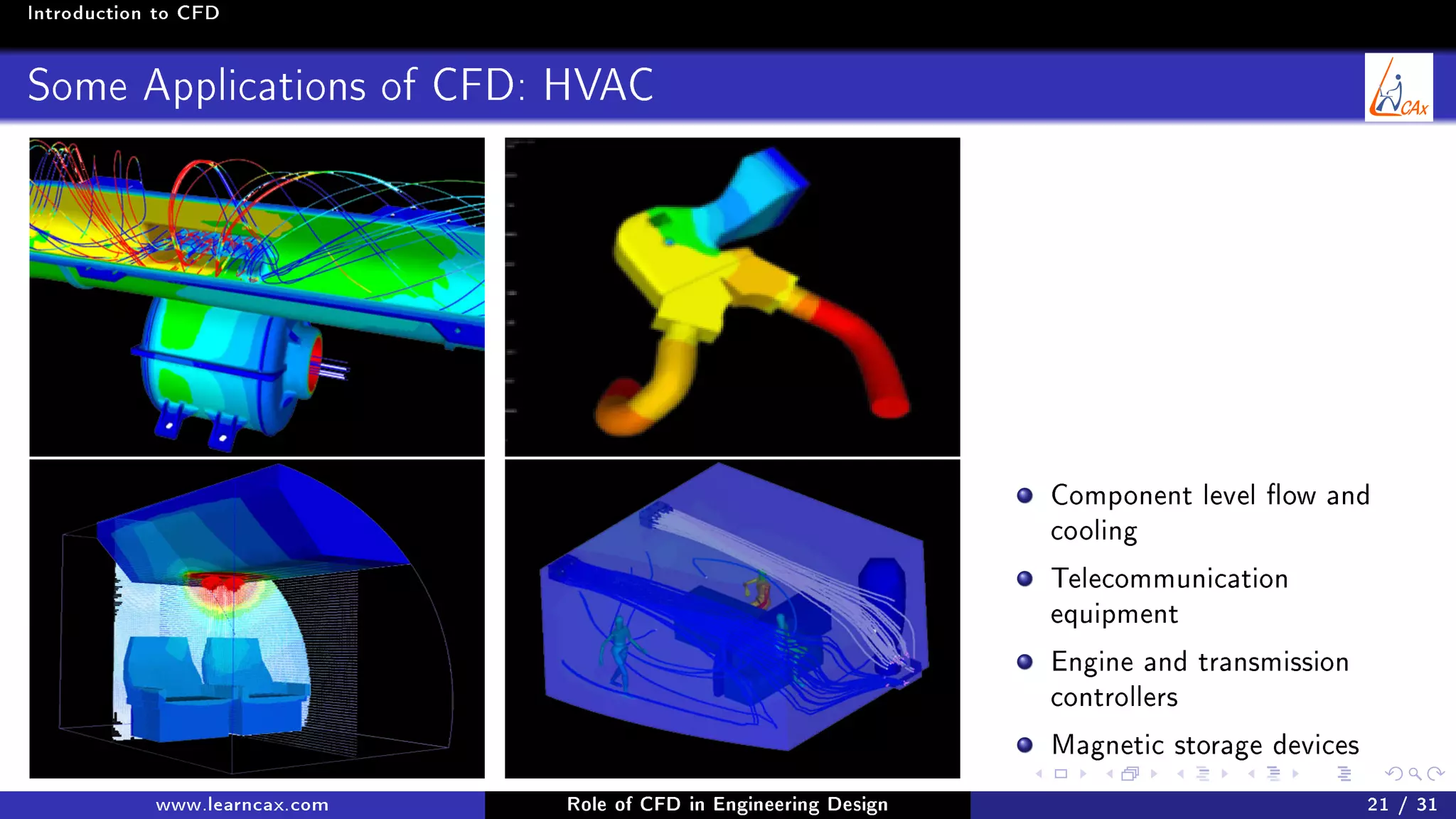 Introduction to CFD

Some Applications of CFD: HVAC

CAx

- Component level flow and cooling
- Telecommunication equipment
- Engine and transmission controllers
- Magnetic storage devices

www.learncax.com Role of CFD in Engineering Design 21 / 31